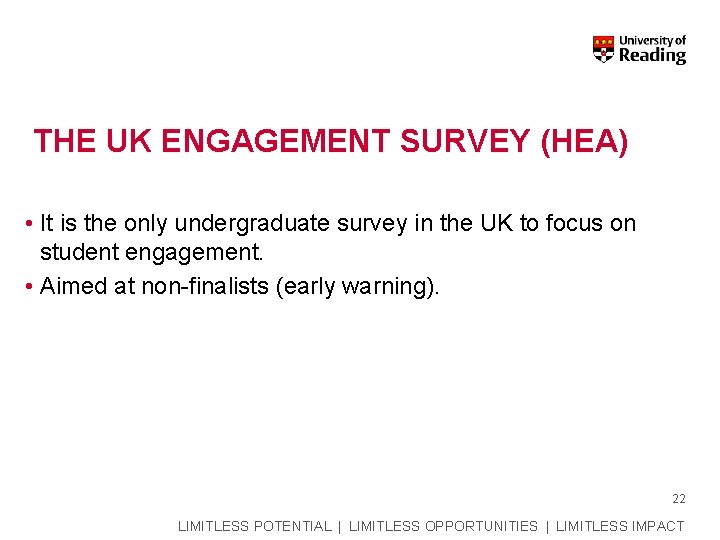 University of Reading

THE UK ENGAGEMENT SURVEY (HEA)

• It is the only undergraduate survey in the UK to focus on student engagement.
• Aimed at non-finalists (early warning).

22

LIMITLESS POTENTIAL | LIMITLESS OPPORTUNITIES | LIMITLESS IMPACT